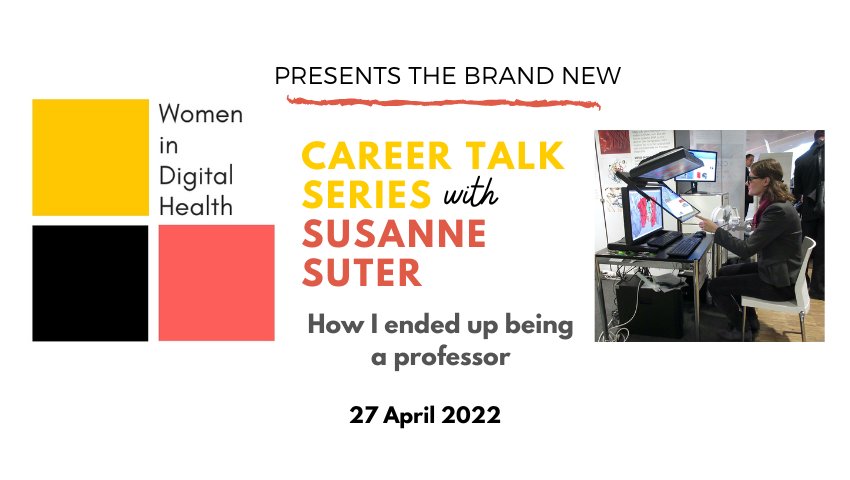 Women in Digital Health

PRESENTS THE BRAND NEW

CAREER TALK SERIES with SUSANNE SUTER

How I ended up being a professor

27 April 2022